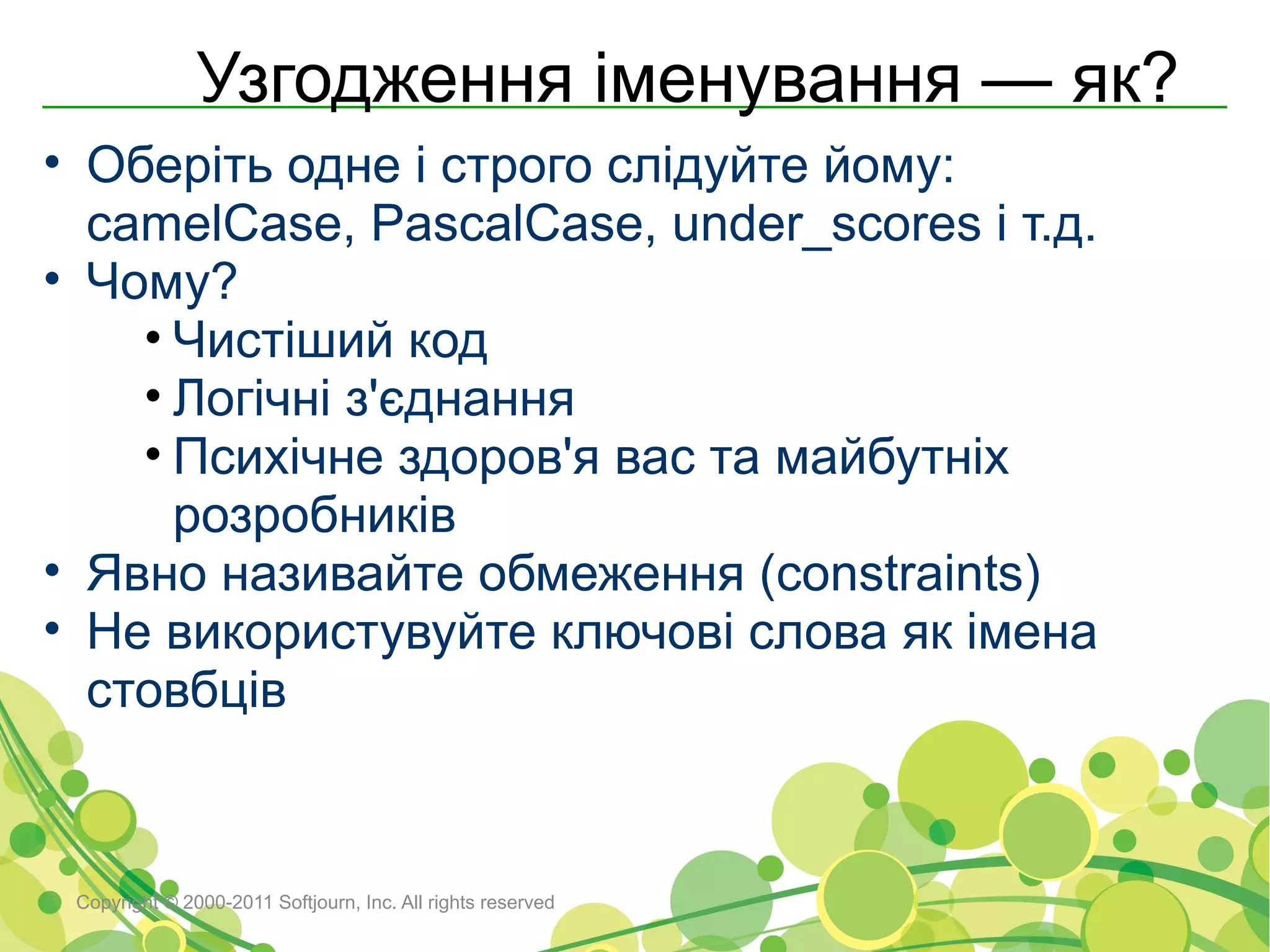 Узгодження іменування — як?

• Оберіть одне і строго слідуйте йому: camelCase, PascalCase, under_scores і т.д.
• Чому?
  • Чистіший код
  • Логічні з'єднання
  • Психічне здоров'я вас та майбутніх розробників
• Явно називайте обмеження (constraints)
• Не використувуйте ключові слова як імена стовбців

Copyright © 2000-2011 Softjourn, Inc. All rights reserved